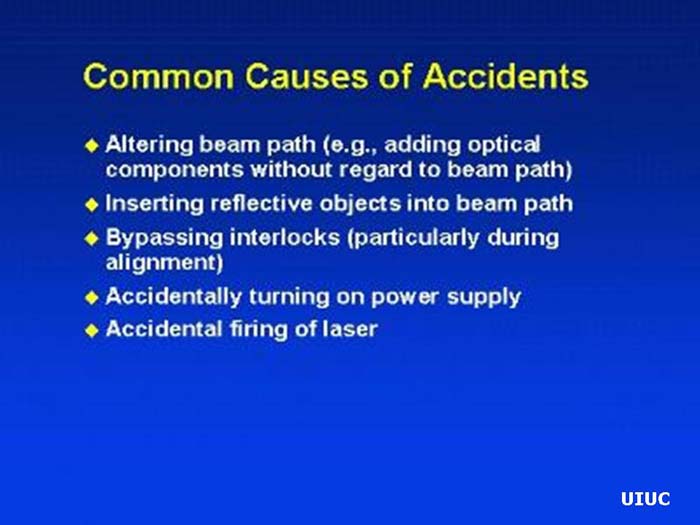 Common Causes of Accidents

◆ Altering beam path (e.g., adding optical components without regard to beam path)

◆ Inserting reflective objects into beam path

◆ Bypassing interlocks (particularly during alignment)

◆ Accidentally turning on power supply

◆ Accidental firing of laser

UIUC